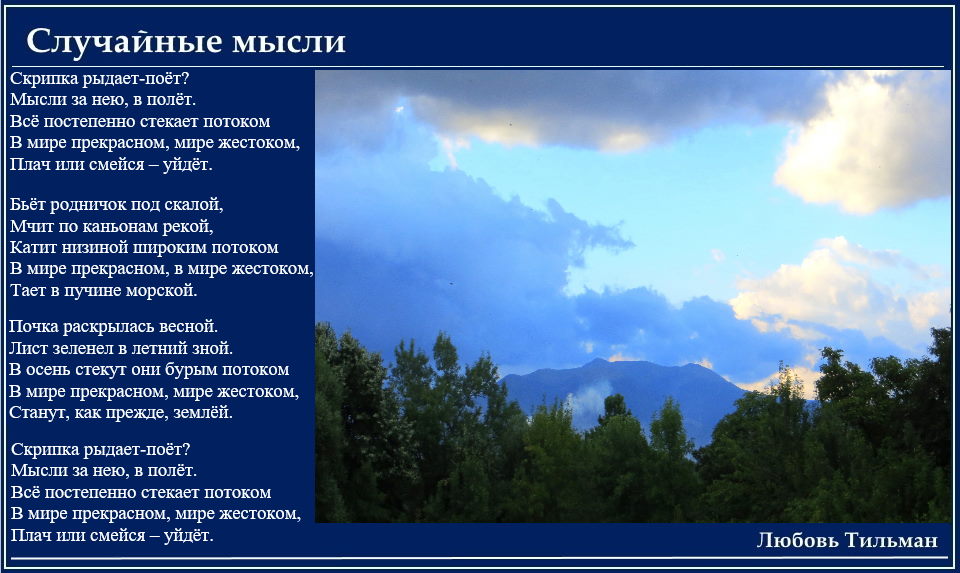 Случайные мысли

Скрипка рыдает-поёт?
Мысли за нею, в полёт.
Всё постепенно стекает потоком
В мире прекрасном, мире жестоком,
Плач или смейся – уйдёт.

Бьёт родничок под скалой,
Мчит по каньонам рекой,
Катит низиной широким потоком
В мире прекрасном, в мире жестоком,
Тает в пучине морской.

Почка раскрылась весной.
Лист зеленел в летний зной.
В осень стекут они бурым потоком
В мире прекрасном, мире жестоком,
Станут, как прежде, землёй.

Скрипка рыдает-поёт?
Мысли за нею, в полёт.
Всё постепенно стекает потоком
В мире прекрасном, мире жестоком,
Плач или смейся – уйдёт.

Любовь Тильман